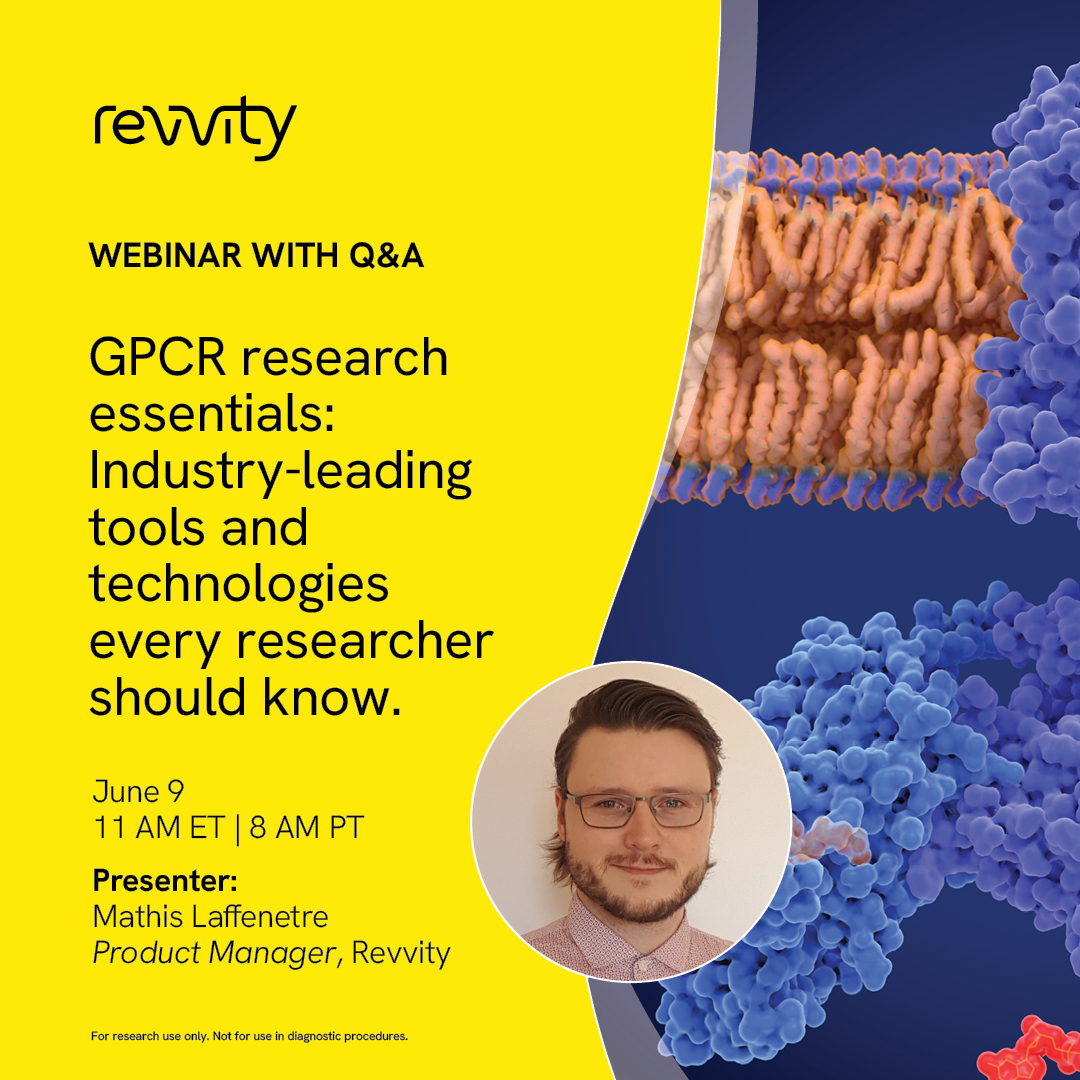 revvity

WEBINAR WITH Q&A

GPCR research essentials: Industry-leading tools and technologies every researcher should know.

June 9
11 AM ET | 8 AM PT

Presenter:
Mathis Laffenetre
Product Manager, Revvity

For research use only. Not for use in diagnostic procedures.